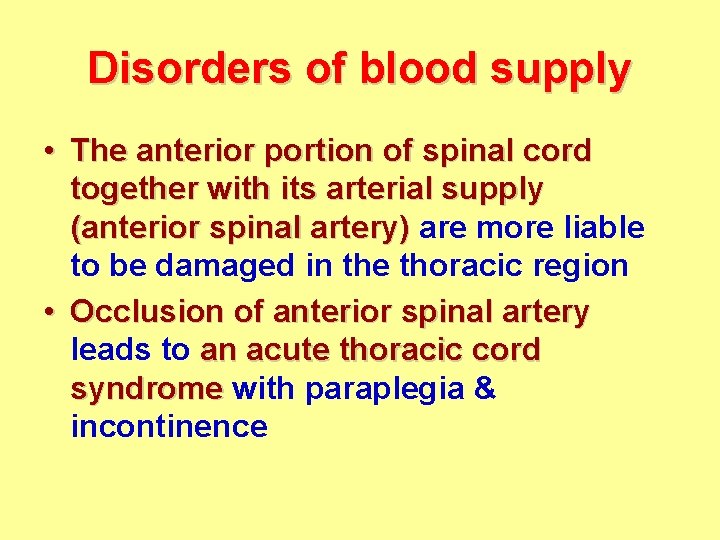 Disorders of blood supply

• The anterior portion of spinal cord together with its arterial supply (anterior spinal artery) are more liable to be damaged in the thoracic region

• Occlusion of anterior spinal artery leads to an acute thoracic cord syndrome with paraplegia & incontinence